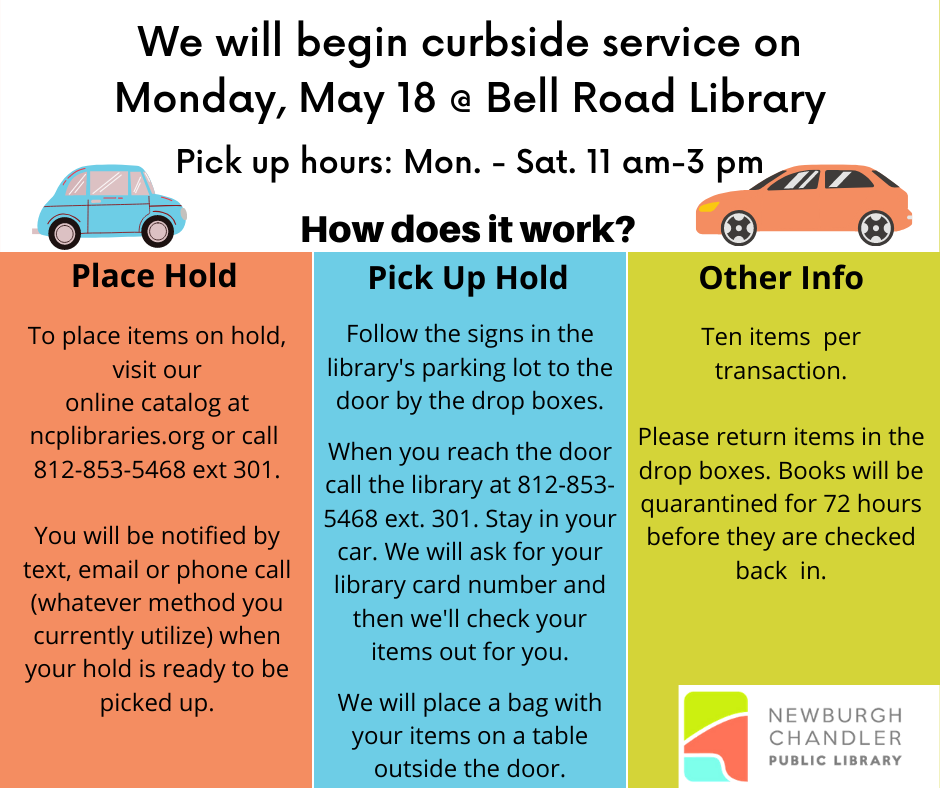 We will begin curbside service on Monday, May 18 @ Bell Road Library

Pick up hours: Mon. - Sat. 11 am-3 pm

How does it work?

Place Hold

To place items on hold, visit our online catalog at ncplibraries.org or call 812-853-5468 ext 301.

You will be notified by text, email or phone call (whatever method you currently utilize) when your hold is ready to be picked up.

Pick Up Hold

Follow the signs in the library's parking lot to the door by the drop boxes.

When you reach the door call the library at 812-853-5468 ext. 301. Stay in your car. We will ask for your library card number and then we'll check your items out for you.

We will place a bag with your items on a table outside the door.

Other Info

Ten items per transaction.

Please return items in the drop boxes. Books will be quarantined for 72 hours before they are checked back in.

NEWBURGH CHANDLER PUBLIC LIBRARY